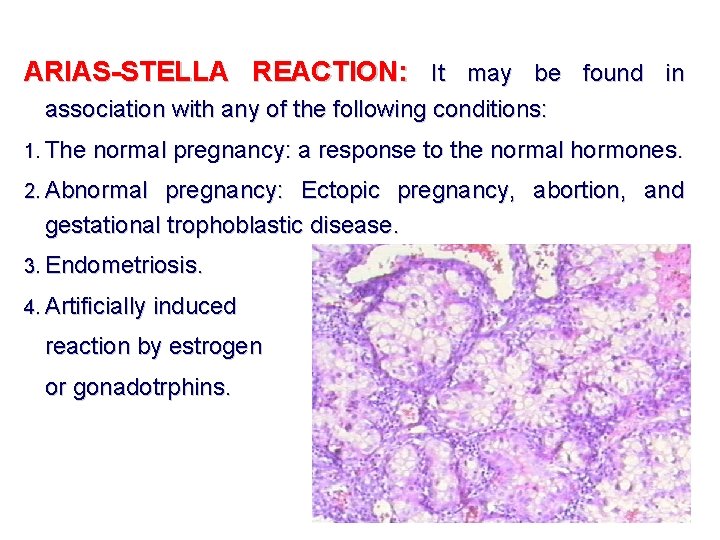 ARIAS-STELLA REACTION: It may be found in association with any of the following conditions:

1. The normal pregnancy: a response to the normal hormones.

2. Abnormal pregnancy: Ectopic pregnancy, abortion, and gestational trophoblastic disease.

3. Endometriosis.

4. Artificially induced reaction by estrogen or gonadotrphins.